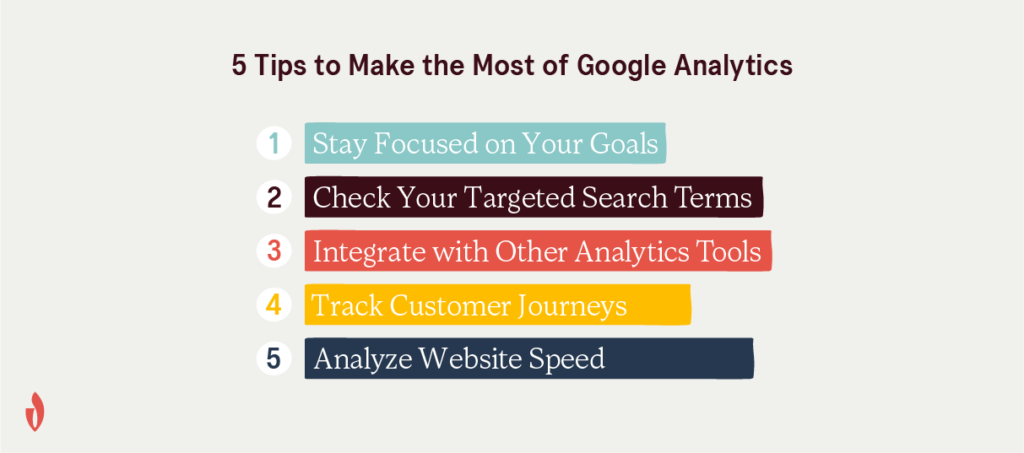 5 Tips to Make the Most of Google Analytics

1 Stay Focused on Your Goals

2 Check Your Targeted Search Terms

3 Integrate with Other Analytics Tools

4 Track Customer Journeys

5 Analyze Website Speed